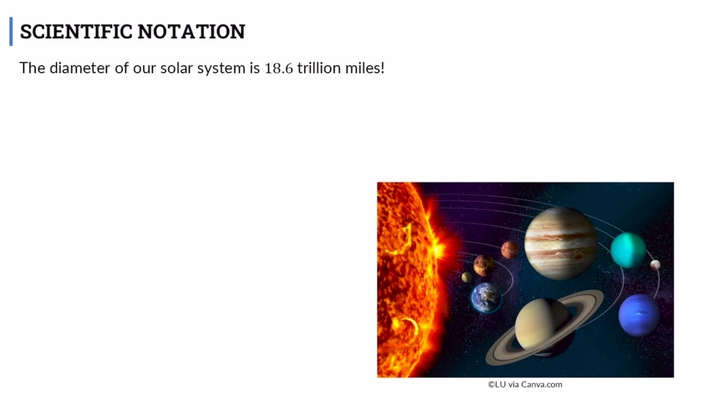 SCIENTIFIC NOTATION

The diameter of our solar system is $18.6$ trillion miles!

©LU via Canva.com